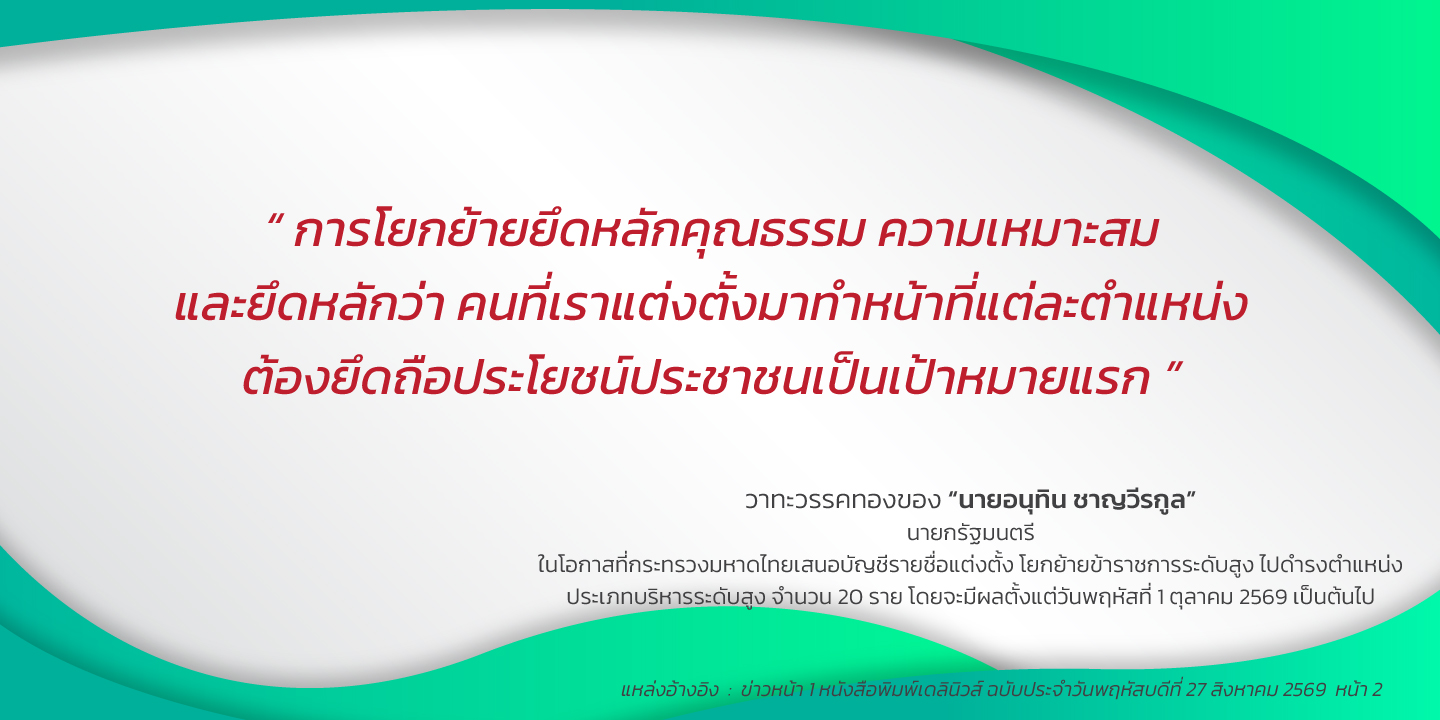 " การโยกย้ายยึดหลักคุณธรรม ความเหมาะสม
และยึดหลักว่า คนที่เราแต่งตั้งมาทำหน้าที่แต่ละตำแหน่ง
ต้องยึดถือประโยชน์ประชาชนเป็นเป้าหมายแรก "

วาทะวรรคทองของ "นายอนุทิน ชาญวีรกูล"
นายกรัฐมนตรี
ในโอกาสที่กระทรวงมหาดไทยเสนอบัญชีรายชื่อแต่งตั้ง โยกย้ายข้าราชการระดับสูง ไปดำรงตำแหน่ง
ประเภทบริหารระดับสูง จำนวน 20 ราย โดยจะมีผลตั้งแต่วันพฤหัสที่ 1 ตุลาคม 2569 เป็นต้นไป

แหล่งอ้างอิง : ข่าวหน้า 1 หนังสือพิมพ์เดลินิวส์ ฉบับประจำวันพฤหัสบดีที่ 27 สิงหาคม 2569 หน้า 2